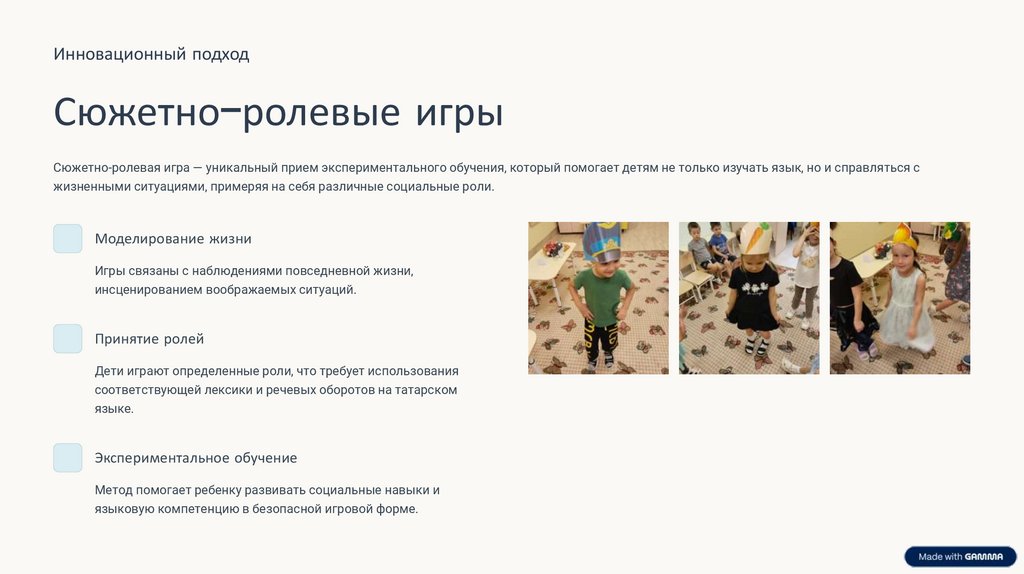 Инновационный подход

Сюжетно-ролевые игры

Сюжетно-ролевая игра — уникальный прием экспериментального обучения, который помогает детям не только изучать язык, но и справляться с жизненными ситуациями, примеряя на себя различные социальные роли.

Моделирование жизни

Игры связаны с наблюдениями повседневной жизни, инсценированием воображаемых ситуаций.

Принятие ролей

Дети играют определенные роли, что требует использования соответствующей лексики и речевых оборотов на татарском языке.

Экспериментальное обучение

Метод помогает ребенку развивать социальные навыки и языковую компетенцию в безопасной игровой форме.

Made with GAMMA